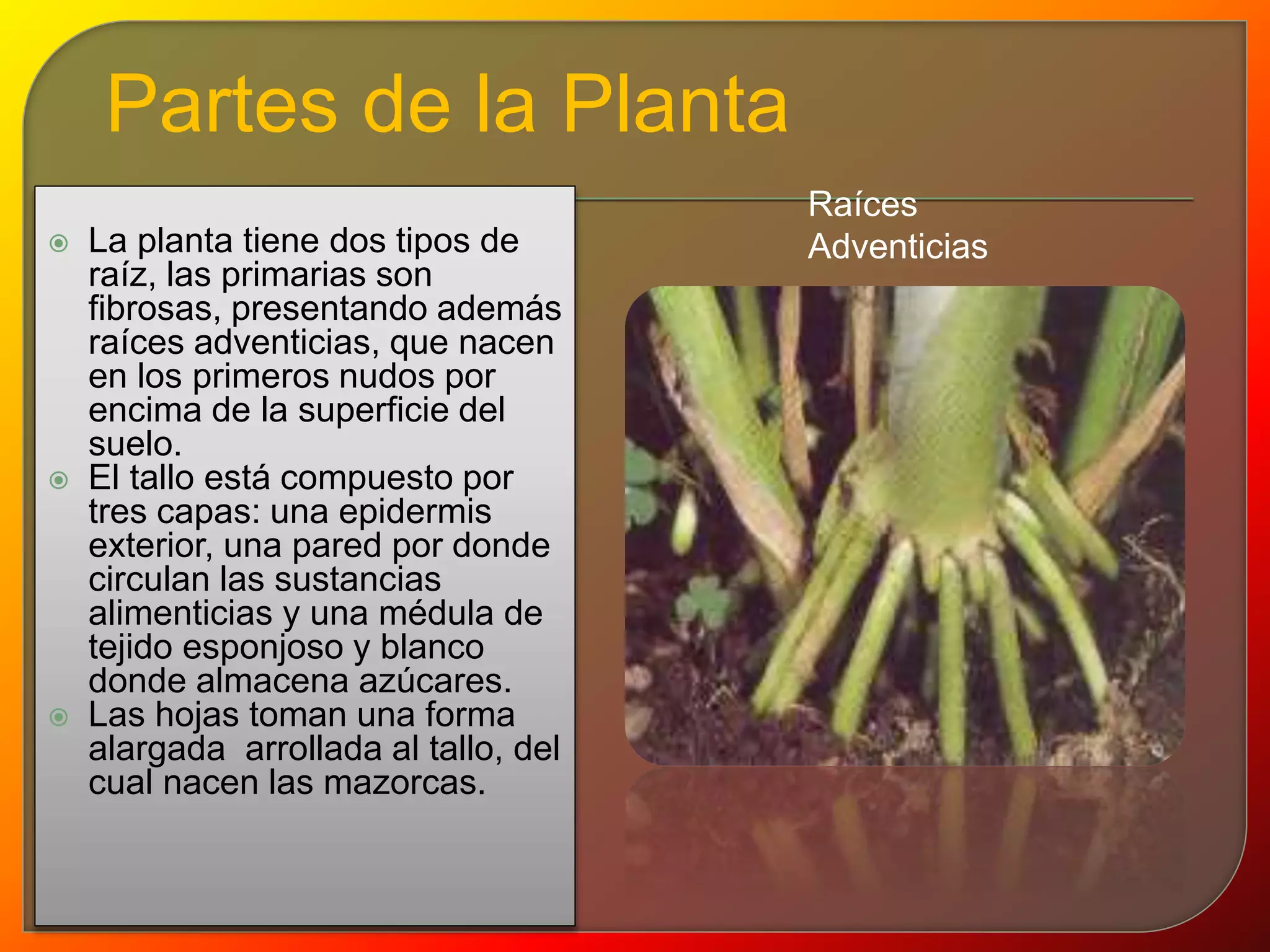 Partes de la Planta

La planta tiene dos tipos de raíz, las primarias son fibrosas, presentando además raíces adventicias, que nacen en los primeros nudos por encima de la superficie del suelo.

El tallo está compuesto por tres capas: una epidermis exterior, una pared por donde circulan las sustancias alimenticias y una médula de tejido esponjoso y blanco donde almacena azúcares.

Las hojas toman una forma alargada  arrollada al tallo, del cual nacen las mazorcas.

Raíces Adventicias